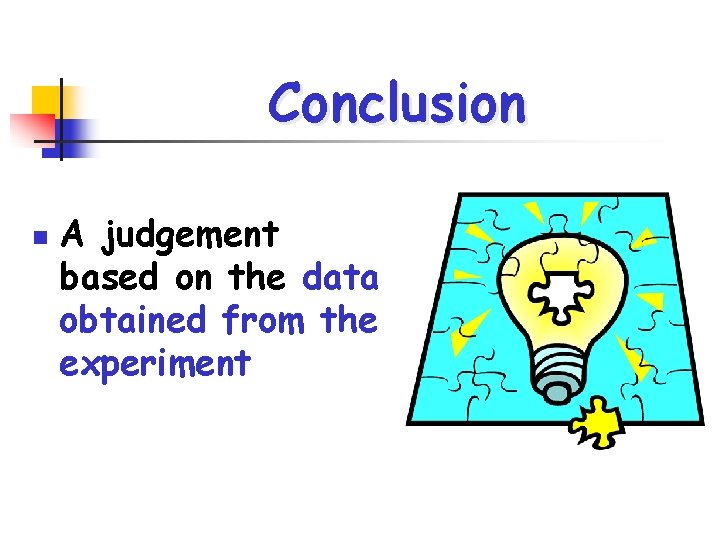 Conclusion

A judgement based on the data obtained from the experiment